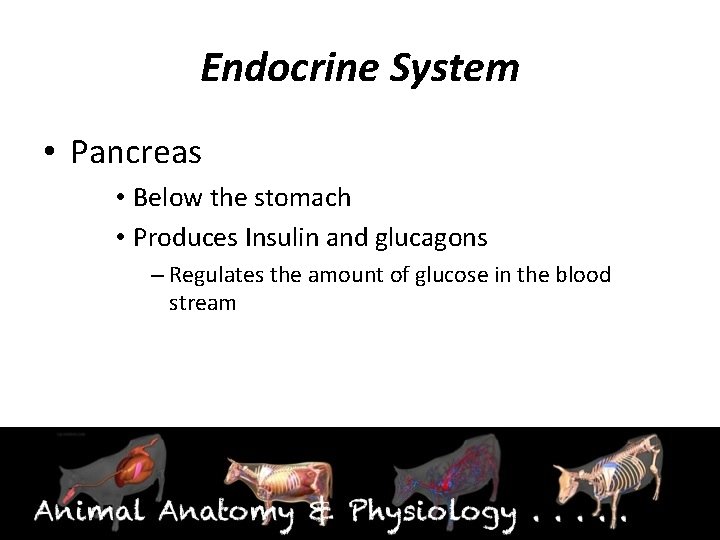 Endocrine System

• Pancreas

• Below the stomach

• Produces Insulin and glucagons

– Regulates the amount of glucose in the blood stream

Animal Anatomy & Physiology . . . . .